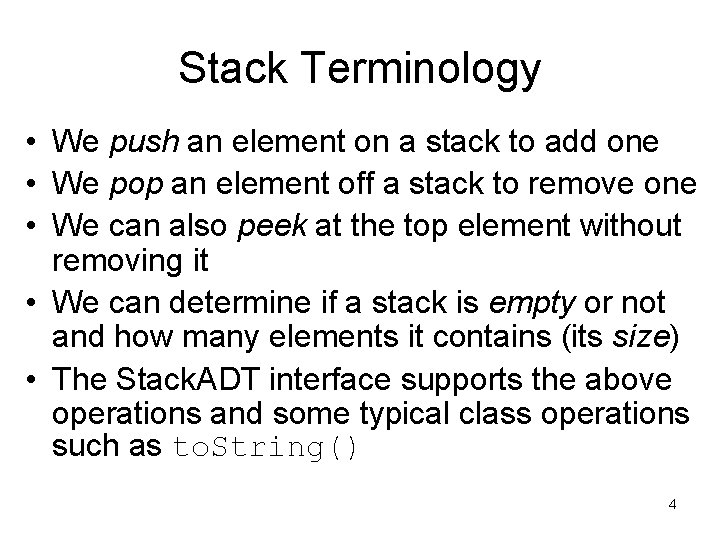 Stack Terminology

• We push an element on a stack to add one
• We pop an element off a stack to remove one
• We can also peek at the top element without removing it
• We can determine if a stack is empty or not and how many elements it contains (its size)
• The StackADT interface supports the above operations and some typical class operations such as toString()

4